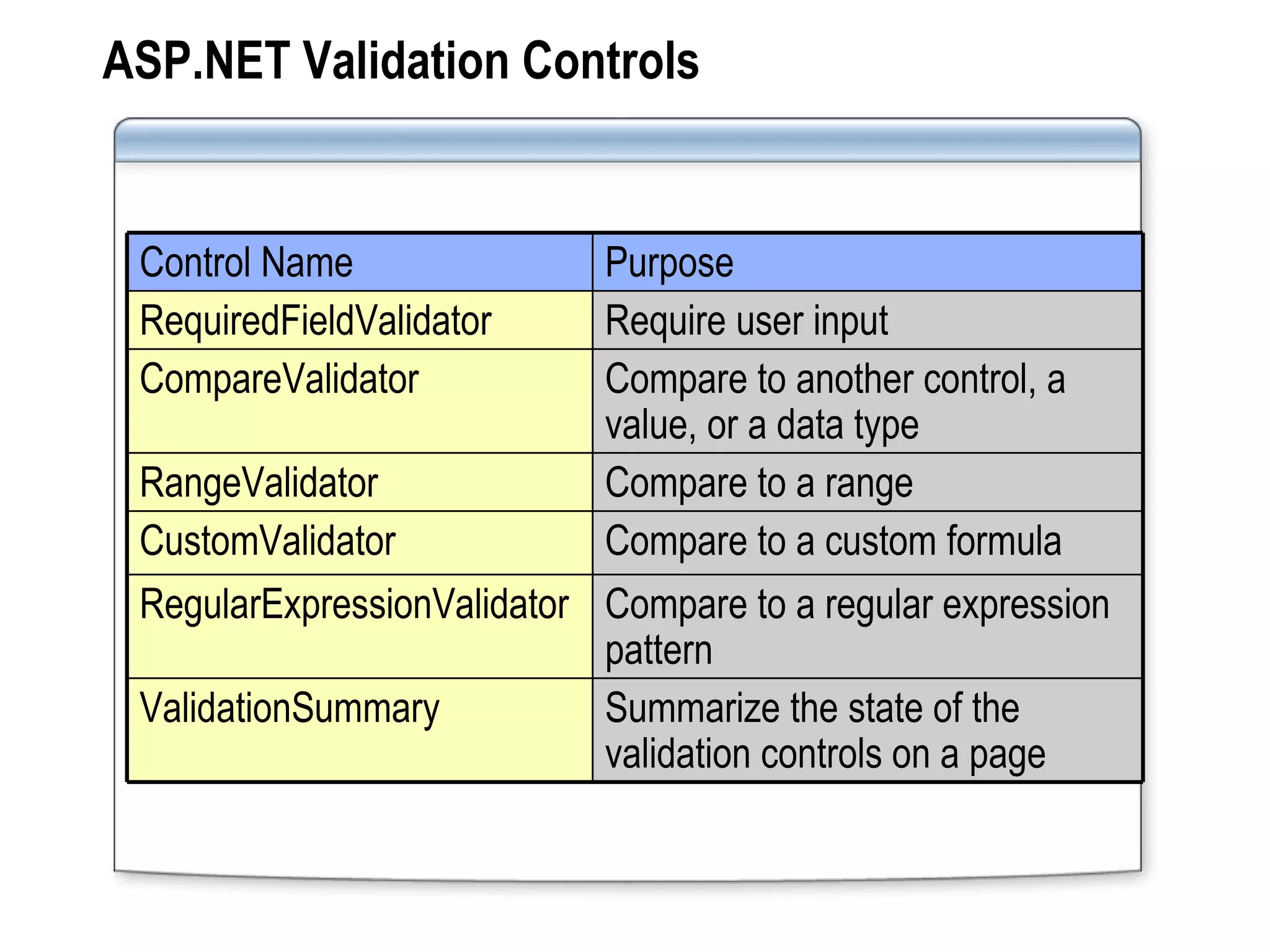 ASP.NET Validation Controls

| Control Name | Purpose |
|---|---|
| RequiredFieldValidator | Require user input |
| CompareValidator | Compare to another control, a value, or a data type |
| RangeValidator | Compare to a range |
| CustomValidator | Compare to a custom formula |
| RegularExpressionValidator | Compare to a regular expression pattern |
| ValidationSummary | Summarize the state of the validation controls on a page |